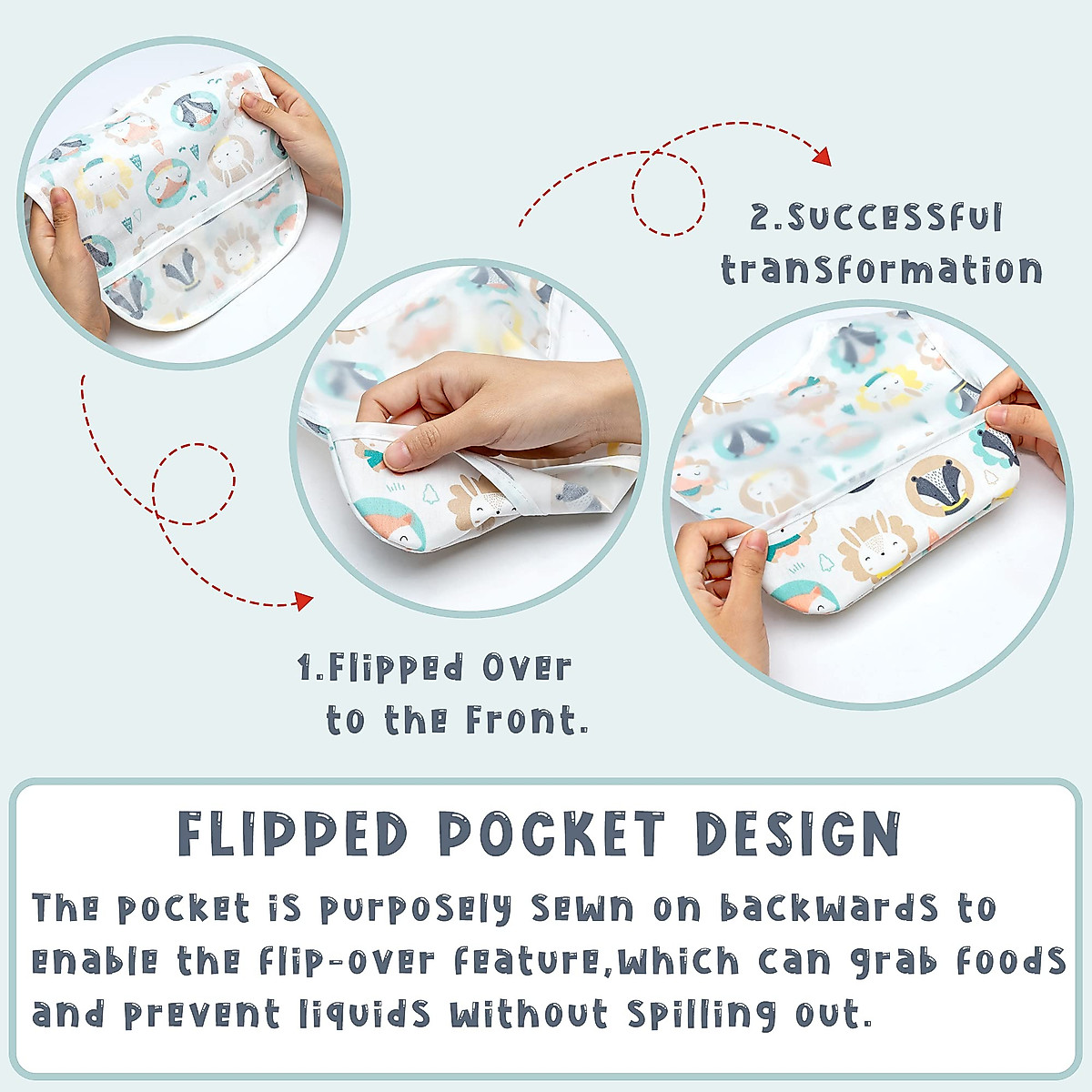 2.Successful transformation

1.Flipped Over to the Front.

FLIPPED POCKET DESIGN

The pocket is purposely sewn on backwards to enable the flip-over feature,which can grab foods and prevent liquids without spilling out.